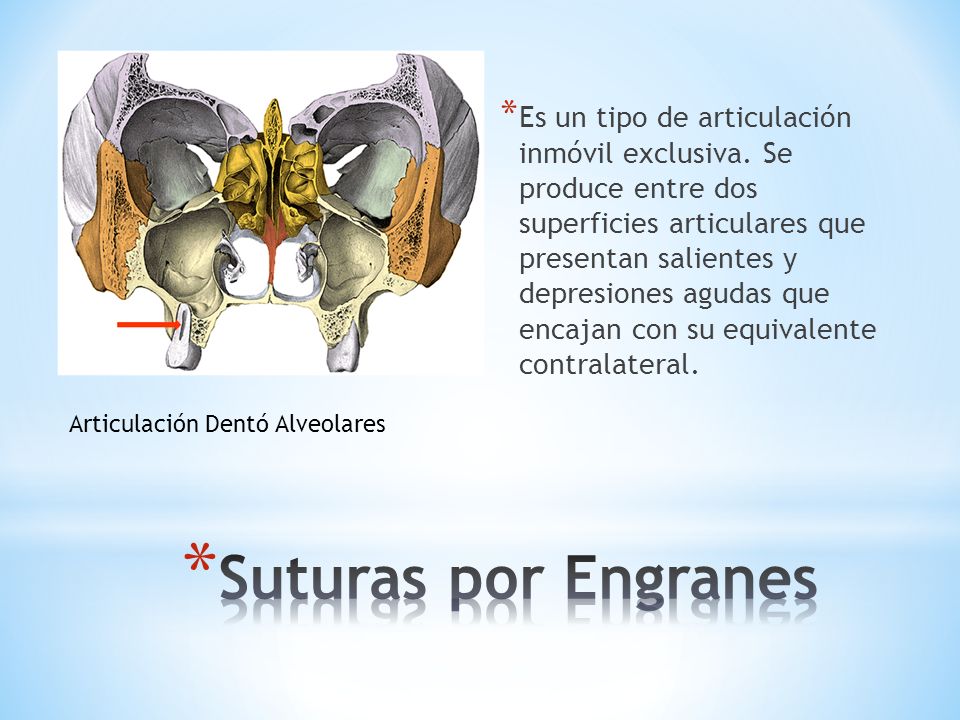 *Es un tipo de articulación inmóvil exclusiva. Se produce entre dos superficies articulares que presentan salientes y depresiones agudas que encajan con su equivalente contralateral.

Articulación Dentó Alveolares

*Suturas por Engranes